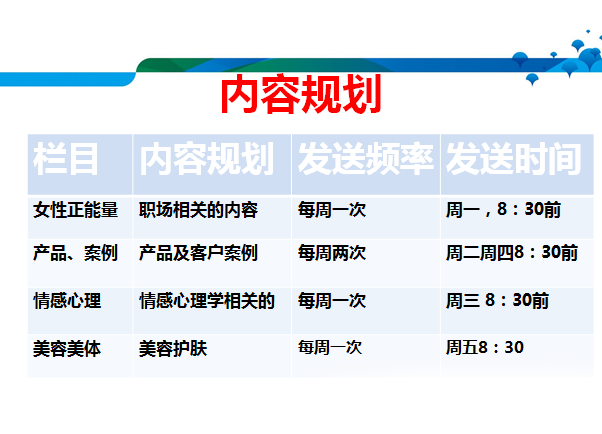 内容规划

| 栏目 | 内容规划 | 发送频率 | 发送时间 |
|---|---|---|---|
| 女性正能量 | 职场相关的内容 | 每周一次 | 周一，8：30前 |
| 产品、案例 | 产品及客户案例 | 每周两次 | 周二周四8：30前 |
| 情感心理 | 情感心理学相关的 | 每周一次 | 周三 8：30前 |
| 美容美体 | 美容护肤 | 每周一次 | 周五8：30 |